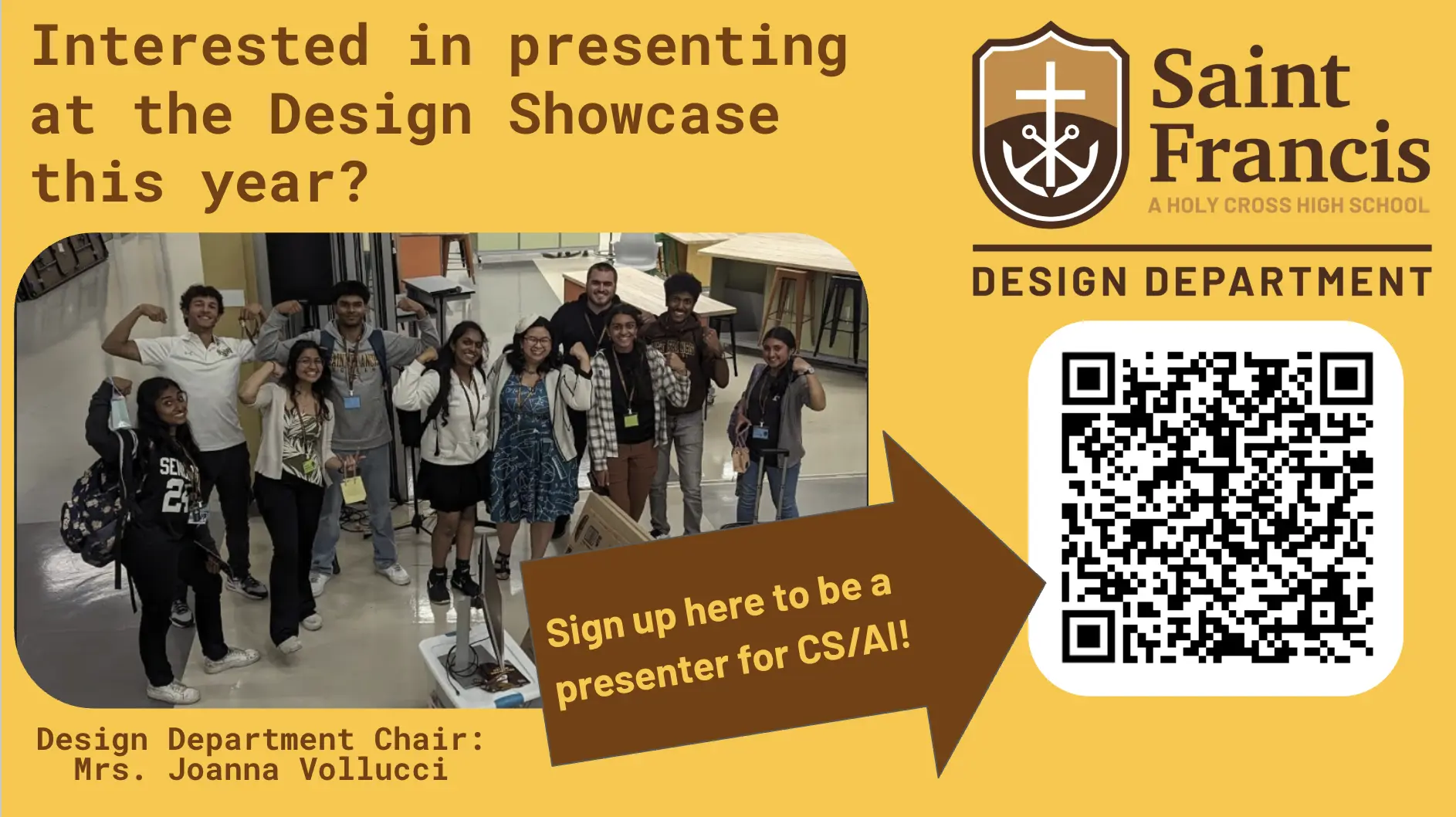 Interested in presenting at the Design Showcase this year?

Saint Francis
A HOLY CROSS HIGH SCHOOL

DESIGN DEPARTMENT

Sign up here to be a presenter for CS/AI!

Design Department Chair:
Mrs. Joanna Vollucci